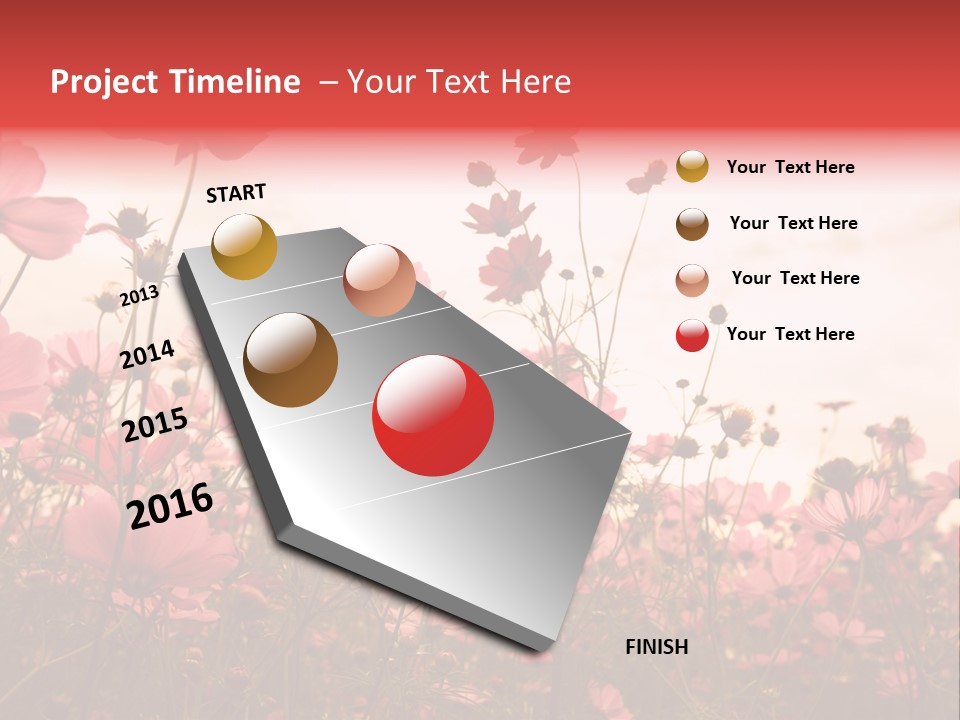 Project Timeline – Your Text Here

START

2013

2014

2015

2016

FINISH

Your Text Here

Your Text Here

Your Text Here

Your Text Here